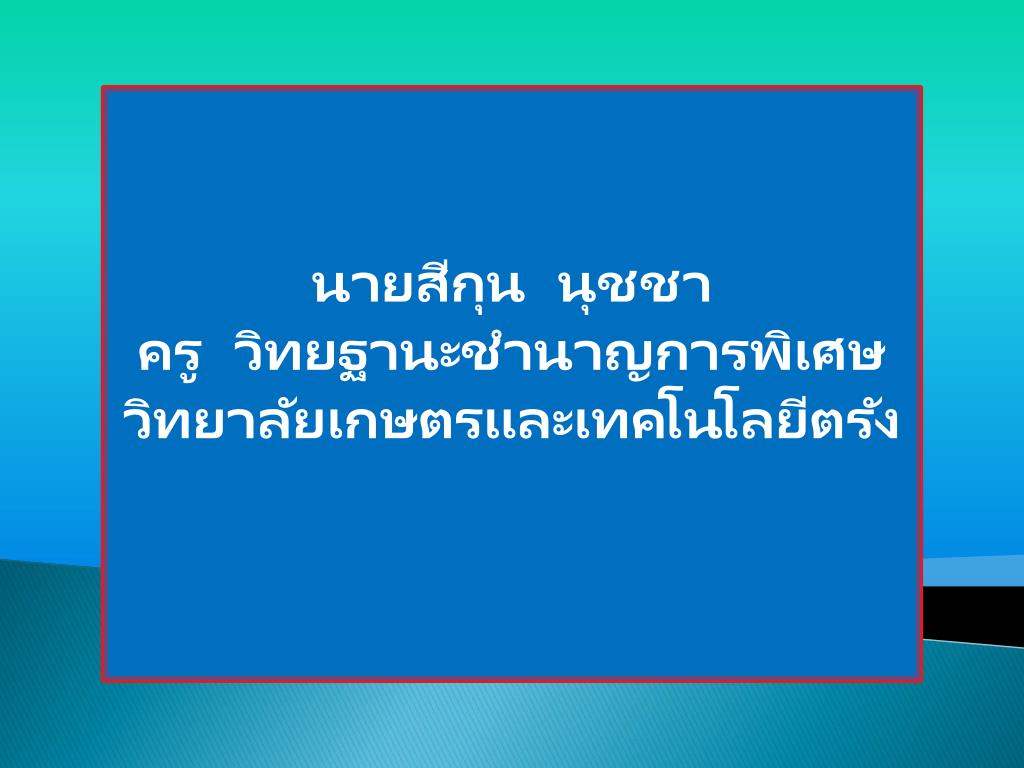 นายสีกุน นุชชา
ครู วิทยฐานะชำนาญการพิเศษ
วิทยาลัยเกษตรและเทคโนโลยีตรัง